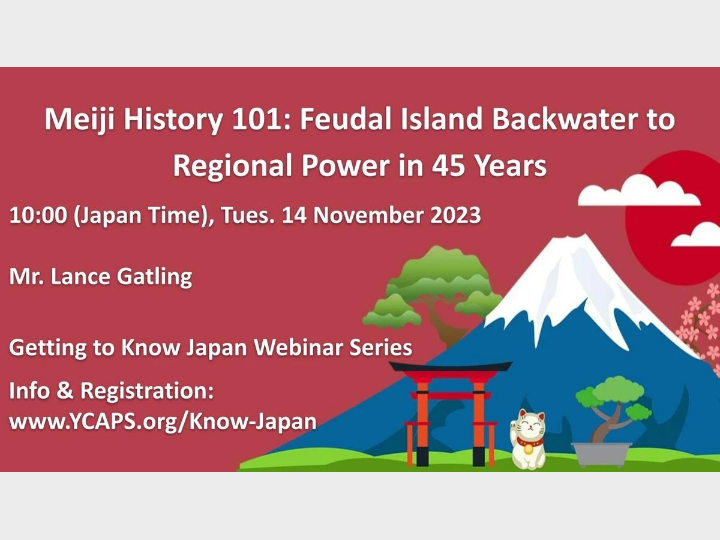 Meiji History 101: Feudal Island Backwater to Regional Power in 45 Years

10:00 (Japan Time), Tues. 14 November 2023

Mr. Lance Gatling

Getting to Know Japan Webinar Series

Info & Registration:
www.YCAPS.org/Know-Japan